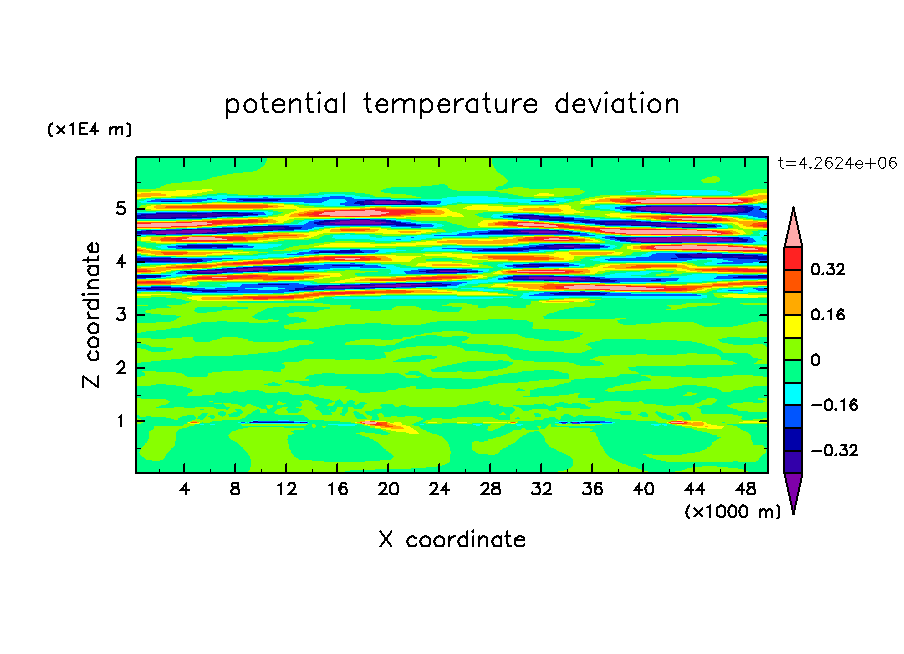 potential temperature deviation

(×1E4 m)

t=4.2624e+06

Z coordinate

5
4
3
2
1

4 8 12 16 20 24 28 32 36 40 44 48

(×1000 m)

X coordinate

0.32
0.16
0
−0.16
−0.32